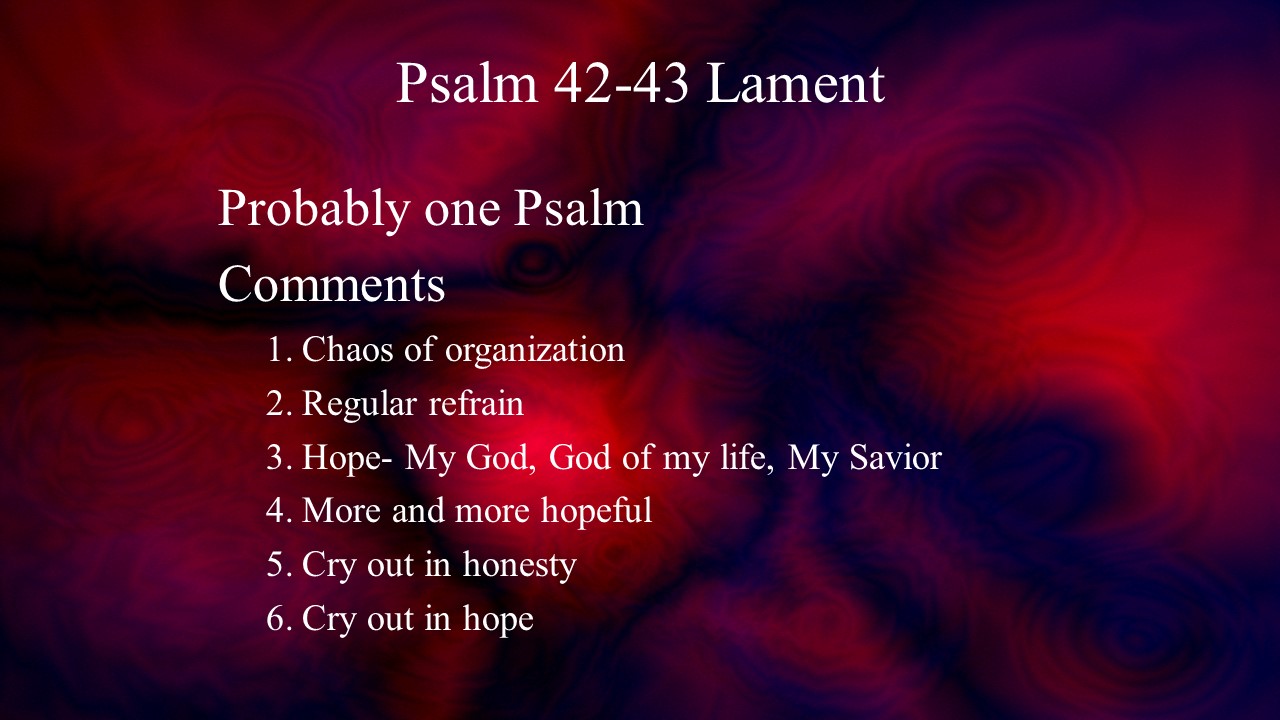 Psalm 42-43 Lament

Probably one Psalm

Comments

1. Chaos of organization
2. Regular refrain
3. Hope- My God, God of my life, My Savior
4. More and more hopeful
5. Cry out in honesty
6. Cry out in hope